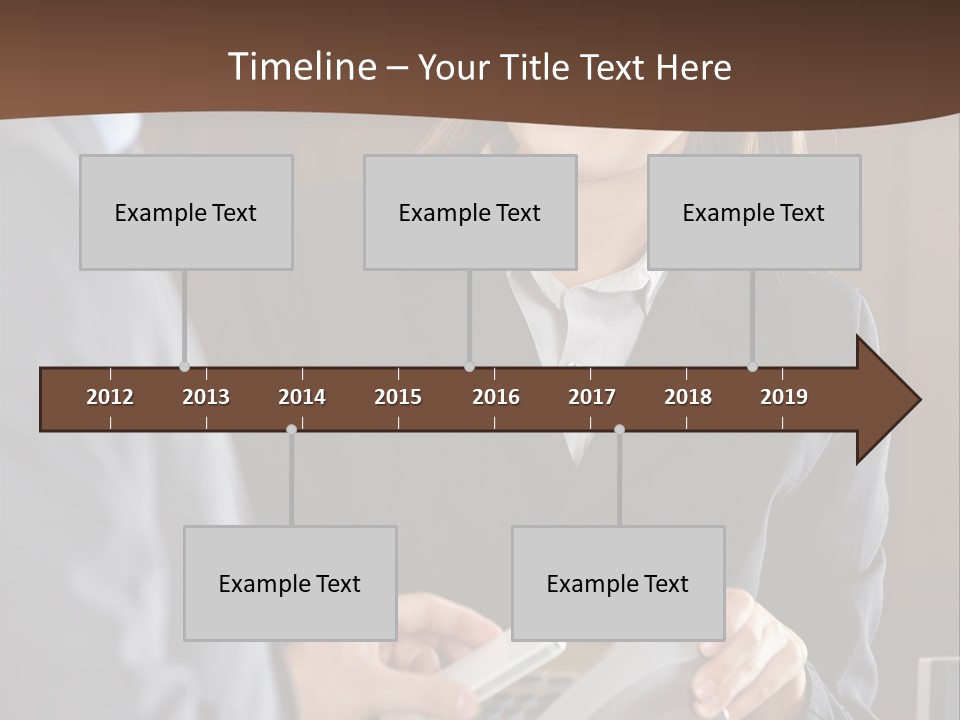 Timeline – Your Title Text Here

Example Text

Example Text

Example Text

2012 2013 2014 2015 2016 2017 2018 2019

Example Text

Example Text